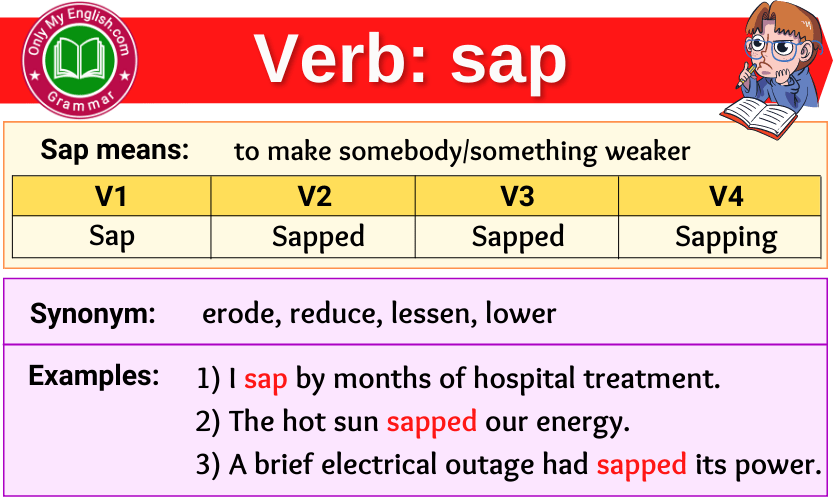 Only My English.com
Grammar

Verb: sap

Sap means: to make somebody/something weaker

| V1 | V2 | V3 | V4 |
|---|---|---|---|
| Sap | Sapped | Sapped | Sapping |

Synonym: erode, reduce, lessen, lower

Examples: 1) I sap by months of hospital treatment.
2) The hot sun sapped our energy.
3) A brief electrical outage had sapped its power.